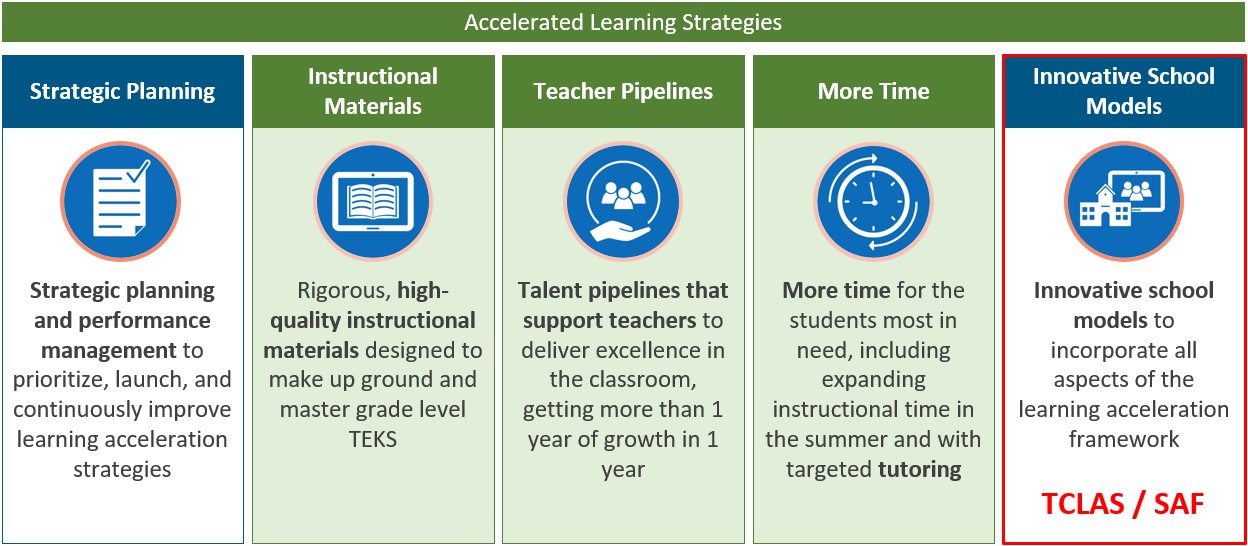 Accelerated Learning Strategies

Strategic Planning

Strategic planning and performance management to prioritize, launch, and continuously improve learning acceleration strategies

Instructional Materials

Rigorous, high-quality instructional materials designed to make up ground and master grade level TEKS

Teacher Pipelines

Talent pipelines that support teachers to deliver excellence in the classroom, getting more than 1 year of growth in 1 year

More Time

More time for the students most in need, including expanding instructional time in the summer and with targeted tutoring

Innovative School Models

Innovative school models to incorporate all aspects of the learning acceleration framework

TCLAS / SAF